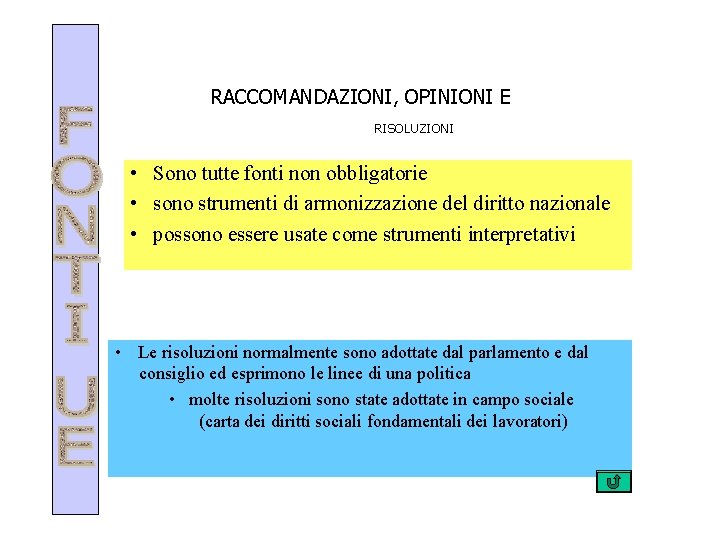 FONTI UE

RACCOMANDAZIONI, OPINIONI E

RISOLUZIONI

• Sono tutte fonti non obbligatorie
• sono strumenti di armonizzazione del diritto nazionale
• possono essere usate come strumenti interpretativi

• Le risoluzioni normalmente sono adottate dal parlamento e dal consiglio ed esprimono le linee di una politica
• molte risoluzioni sono state adottate in campo sociale (carta dei diritti sociali fondamentali dei lavoratori)